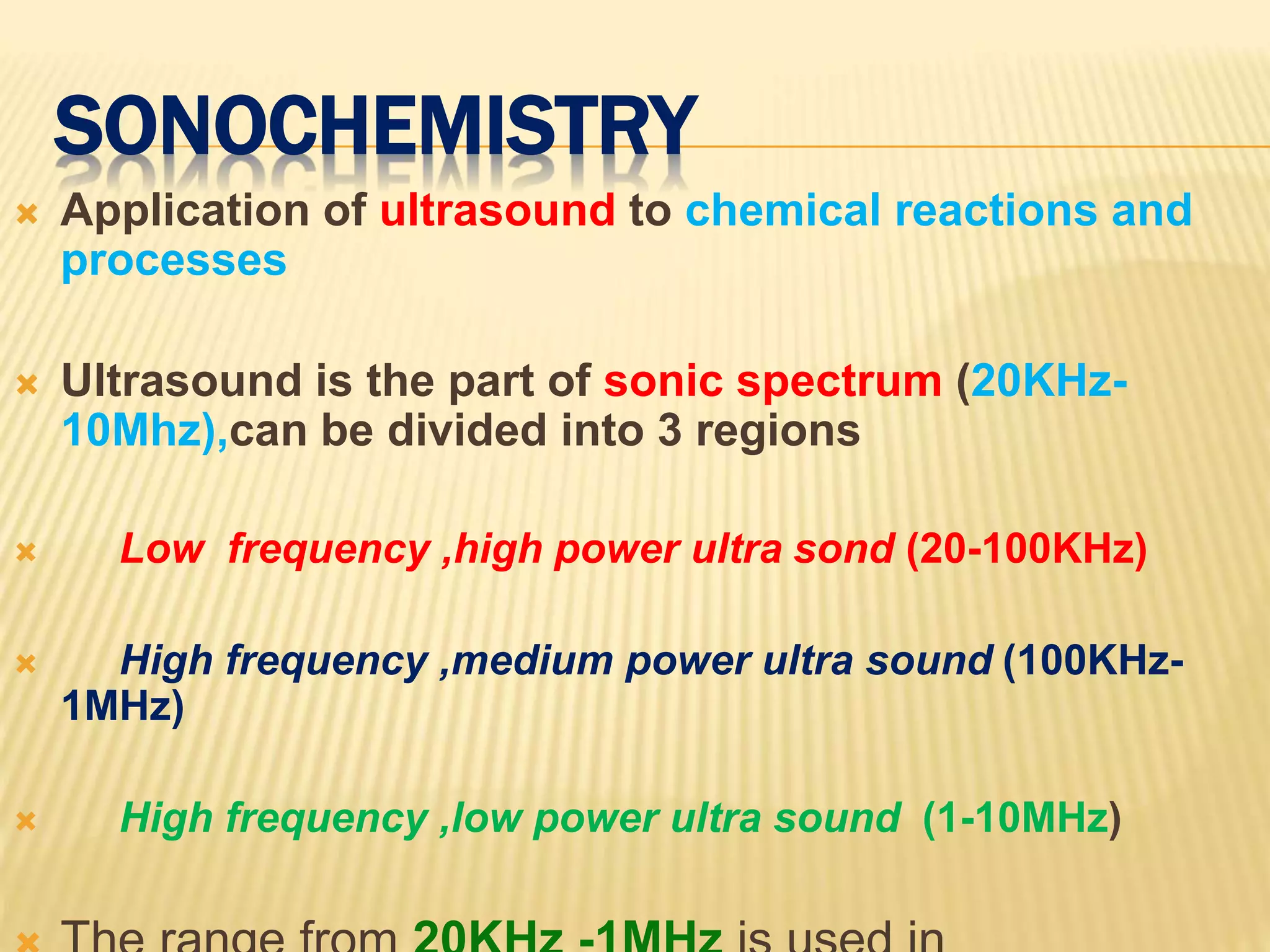 SONOCHEMISTRY

Application of ultrasound to chemical reactions and processes

Ultrasound is the part of sonic spectrum (20KHz-10Mhz),can be divided into 3 regions

Low frequency ,high power ultra sond (20-100KHz)

High frequency ,medium power ultra sound (100KHz-1MHz)

High frequency ,low power ultra sound (1-10MHz)

The range from 20KHz -1MHz is used in